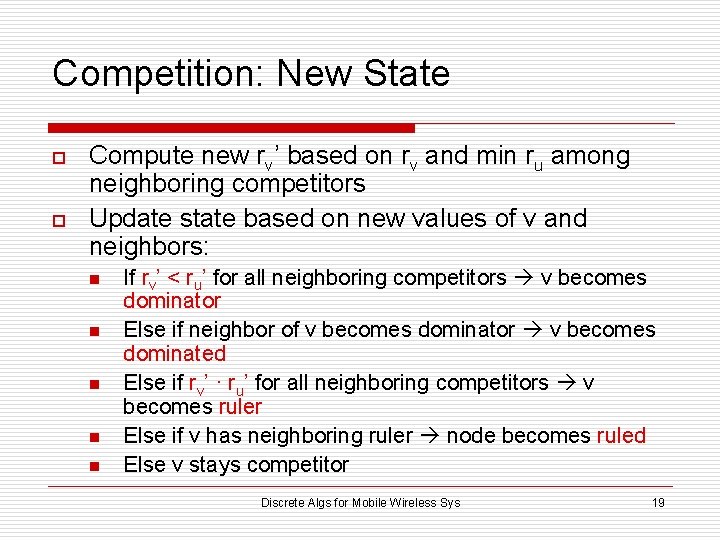 Competition: New State

Compute new $r_v$' based on $r_v$ and min $r_u$ among neighboring competitors

Update state based on new values of v and neighbors:

If $r_v$' < $r_u$' for all neighboring competitors → v becomes dominator

Else if neighbor of v becomes dominator → v becomes dominated

Else if $r_v$' · $r_u$' for all neighboring competitors → v becomes ruler

Else if v has neighboring ruler → node becomes ruled

Else v stays competitor

Discrete Algs for Mobile Wireless Sys

19